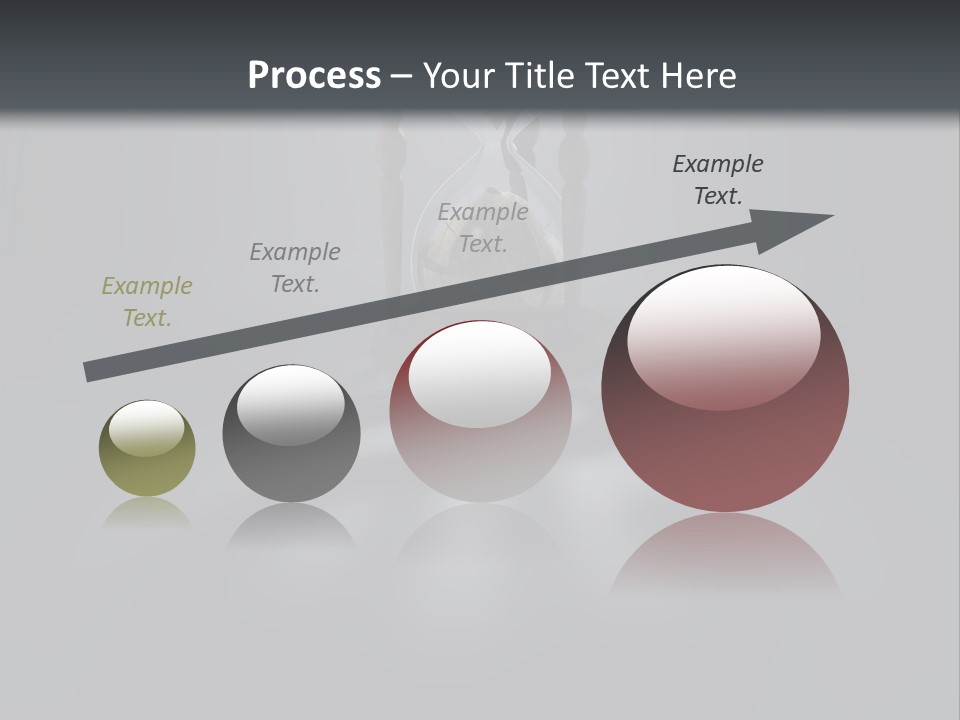 Process – Your Title Text Here

Example Text.

Example Text.

Example Text.

Example Text.